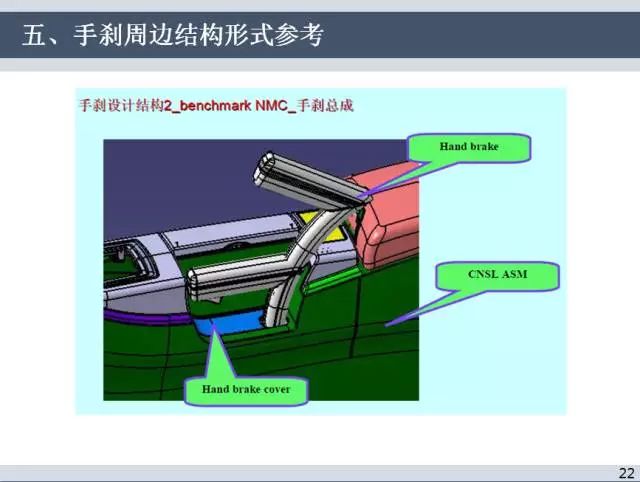 五、手刹周边结构形式参考

手刹设计结构2_benchmark NMC_手刹总成

Hand brake

CNSL ASM

Hand brake cover

22